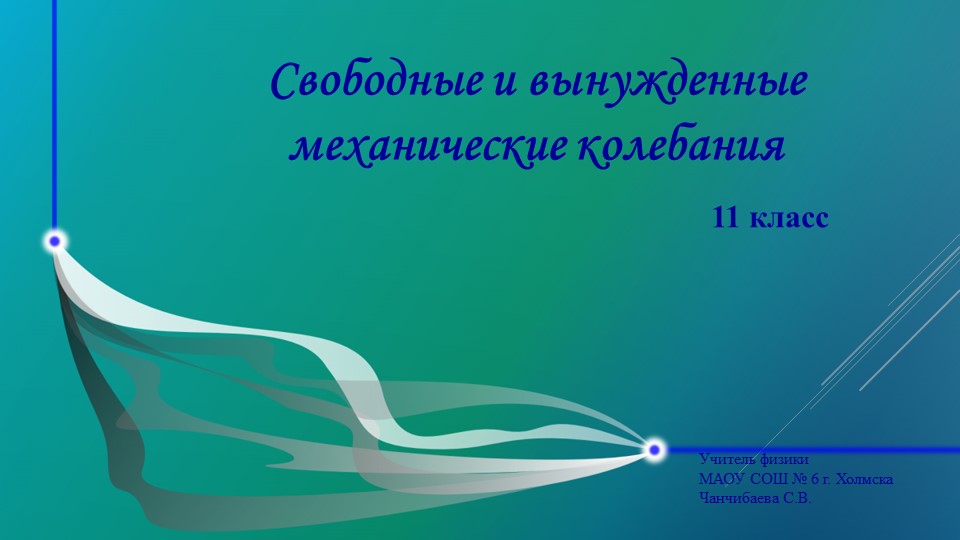 Свободные и вынужденные механические колебания

11 класс

Учитель физики
МАОУ СОШ № 6 г. Холмска
Чанчибаева С.В.